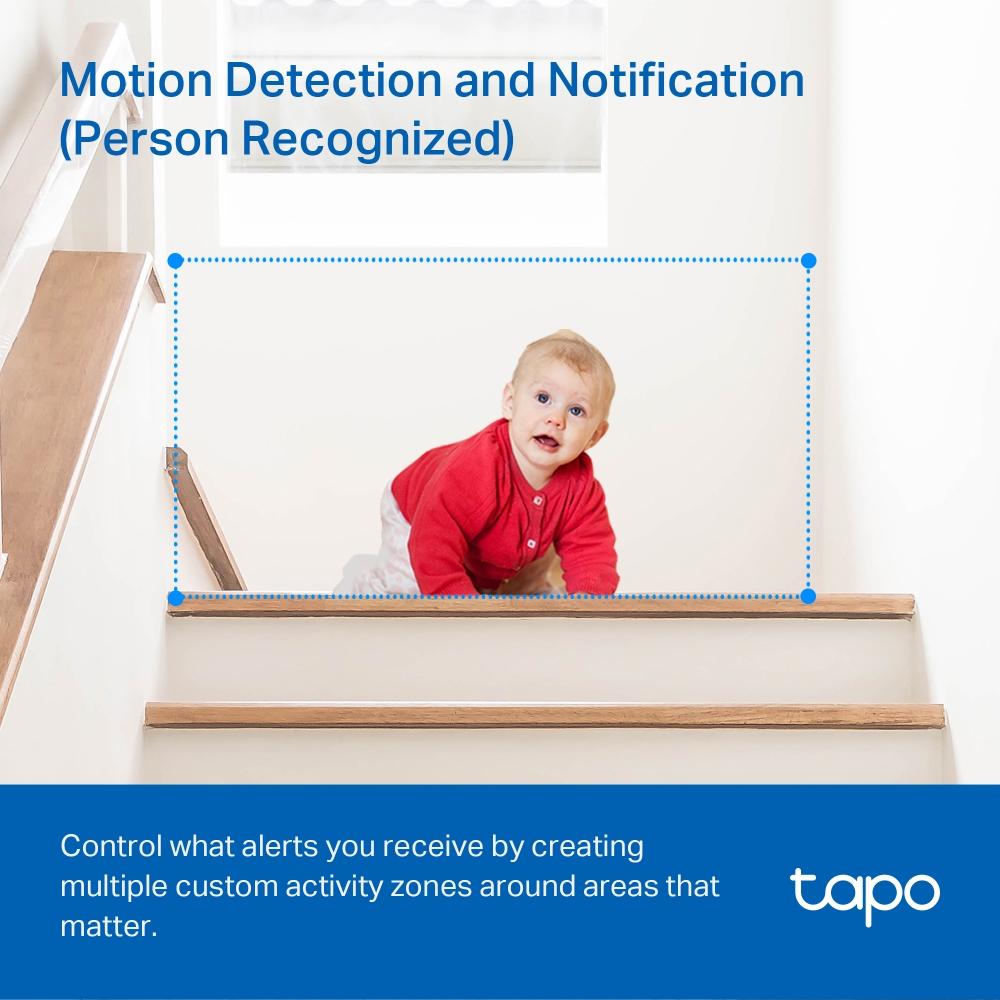 Motion Detection and Notification (Person Recognized)

Control what alerts you receive by creating multiple custom activity zones around areas that matter.

tapo